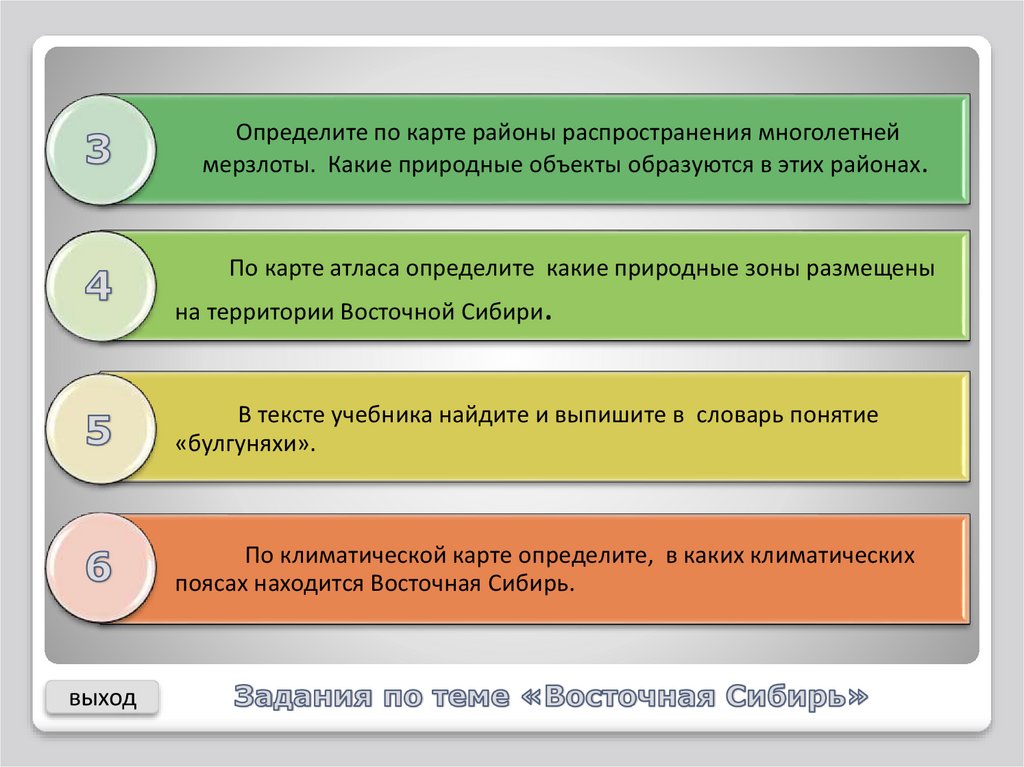 3

Определите по карте районы распространения многолетней мерзлоты. Какие природные объекты образуются в этих районах.

4

По карте атласа определите какие природные зоны размещены на территории Восточной Сибири.

5

В тексте учебника найдите и выпишите в словарь понятие «булгуняхи».

6

По климатической карте определите, в каких климатических поясах находится Восточная Сибирь.

выход

Задания по теме «Восточная Сибирь»